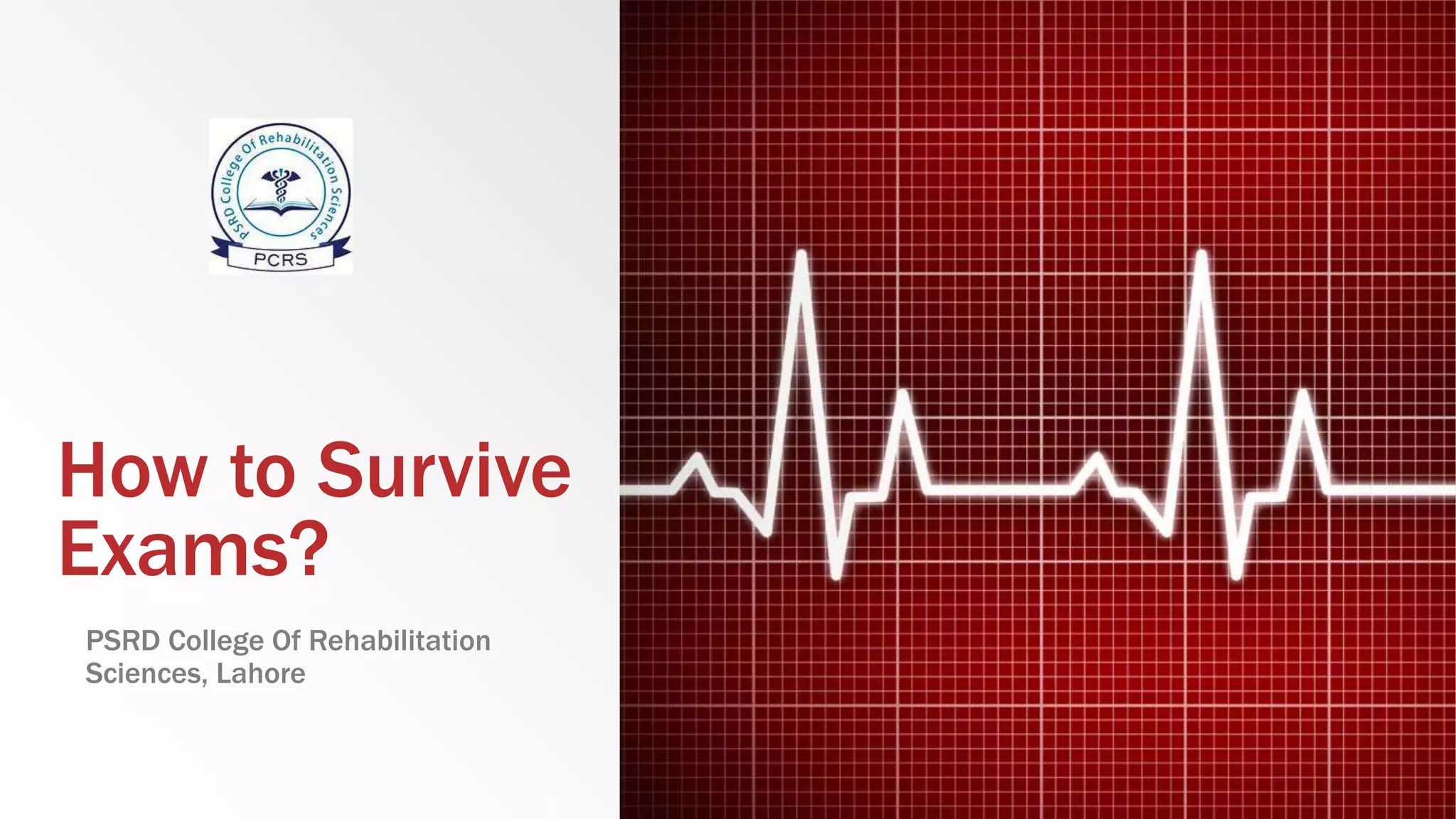 PSRD College Of Rehabilitation Sciences

PCRS

How to Survive Exams?

PSRD College Of Rehabilitation Sciences, Lahore